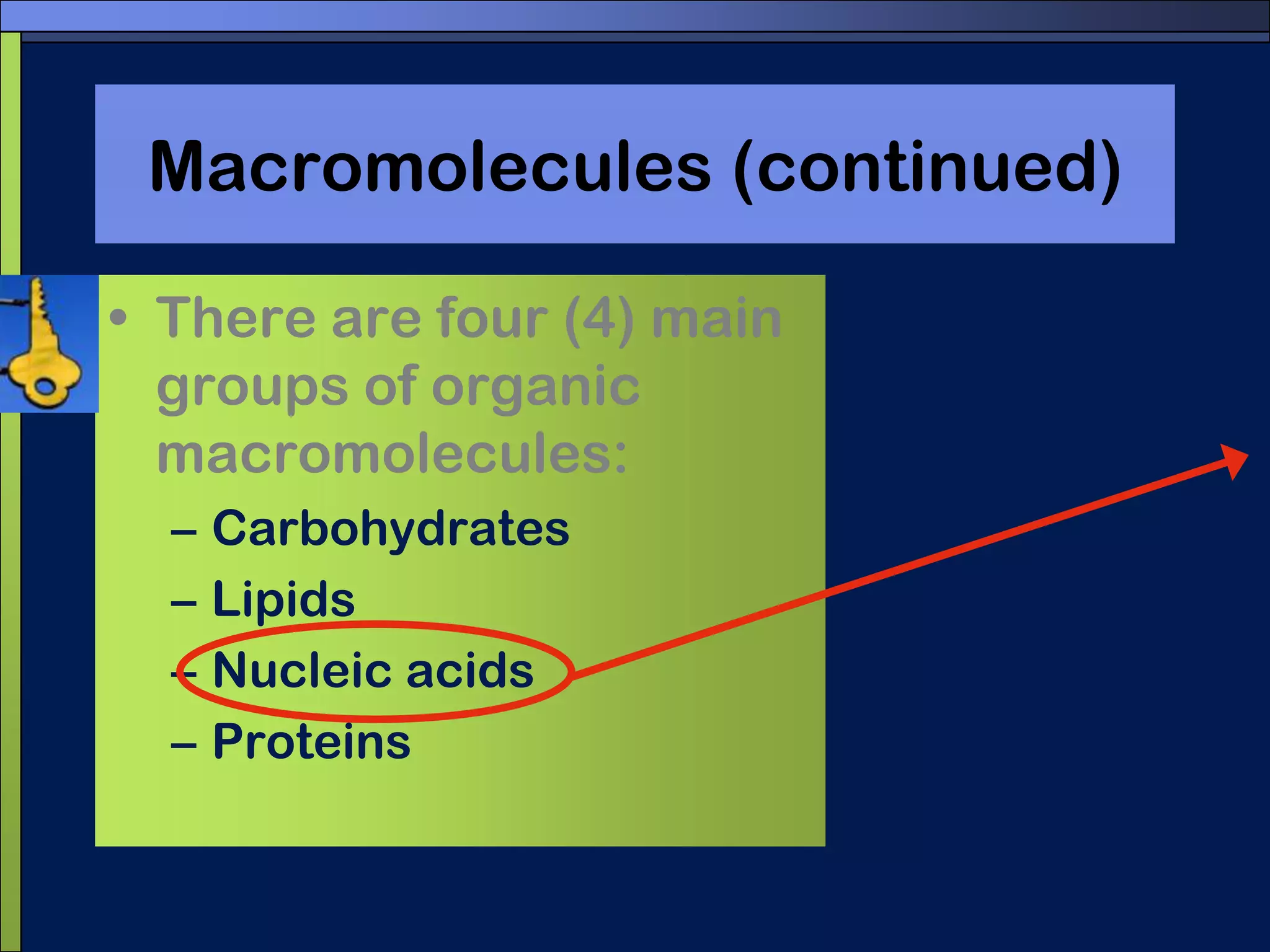 Macromolecules (continued)

• There are four (4) main groups of organic macromolecules:
– Carbohydrates
– Lipids
– Nucleic acids
– Proteins